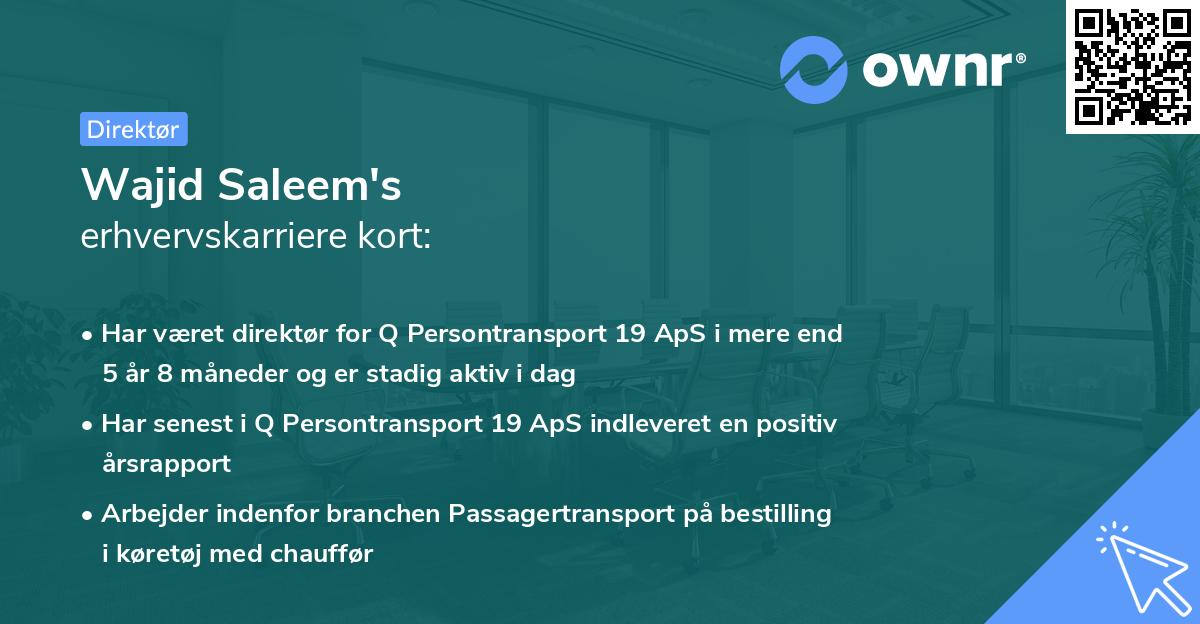 ownr®

Direktør

Wajid Saleem's
erhvervskarriere kort:

• Har været direktør for Q Persontransport 19 ApS i mere end 5 år 8 måneder og er stadig aktiv i dag

• Har senest i Q Persontransport 19 ApS indleveret en positiv årsrapport

• Arbejder indenfor branchen Passagertransport på bestilling i køretøj med chauffør